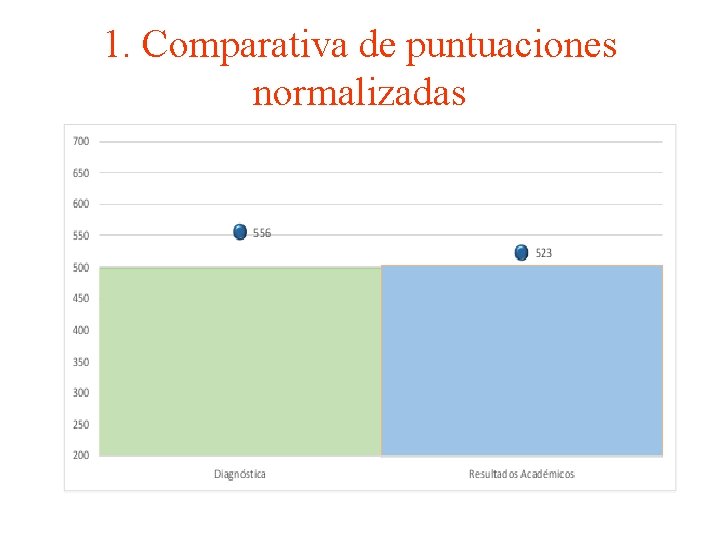 1. Comparativa de puntuaciones normalizadas

700
650
600
550
500
450
400
350
300
250
200

556
523

Diagnóstica
Resultados Académicos